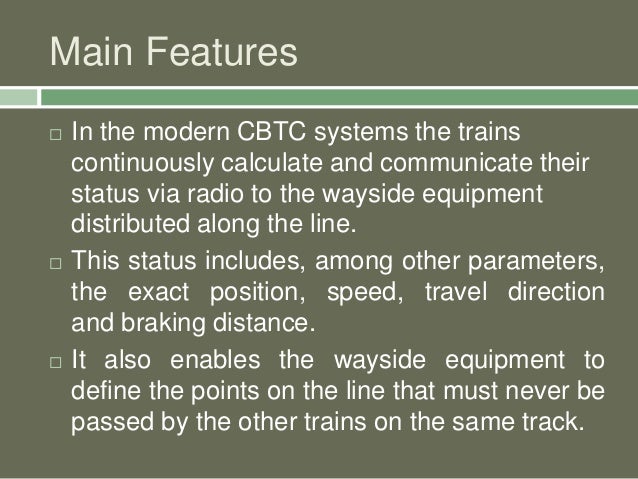 Main Features

□ In the modern CBTC systems the trains continuously calculate and communicate their status via radio to the wayside equipment distributed along the line.

□ This status includes, among other parameters, the exact position, speed, travel direction and braking distance.

□ It also enables the wayside equipment to define the points on the line that must never be passed by the other trains on the same track.